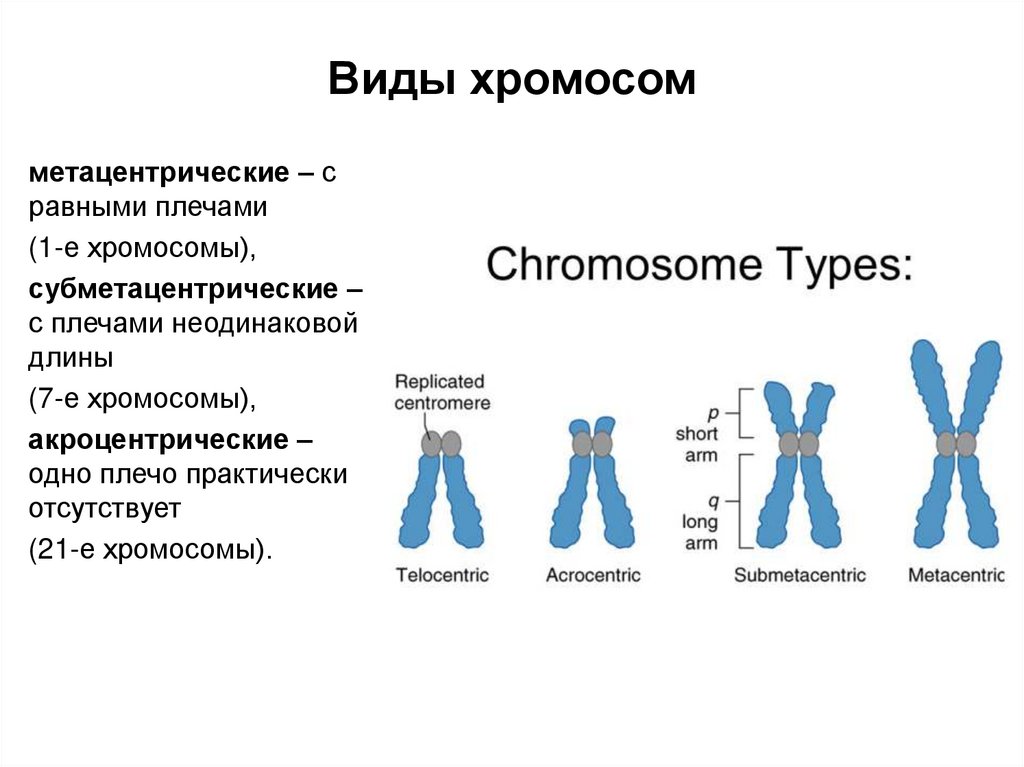 Виды хромосом

метацентрические – с равными плечами

(1-е хромосомы),

субметацентрические – с плечами неодинаковой длины

(7-е хромосомы),

акроцентрические – одно плечо практически отсутствует

(21-е хромосомы).

Chromosome Types:

Replicated centromere

p short arm

q long arm

Telocentric

Acrocentric

Submetacentric

Metacentric